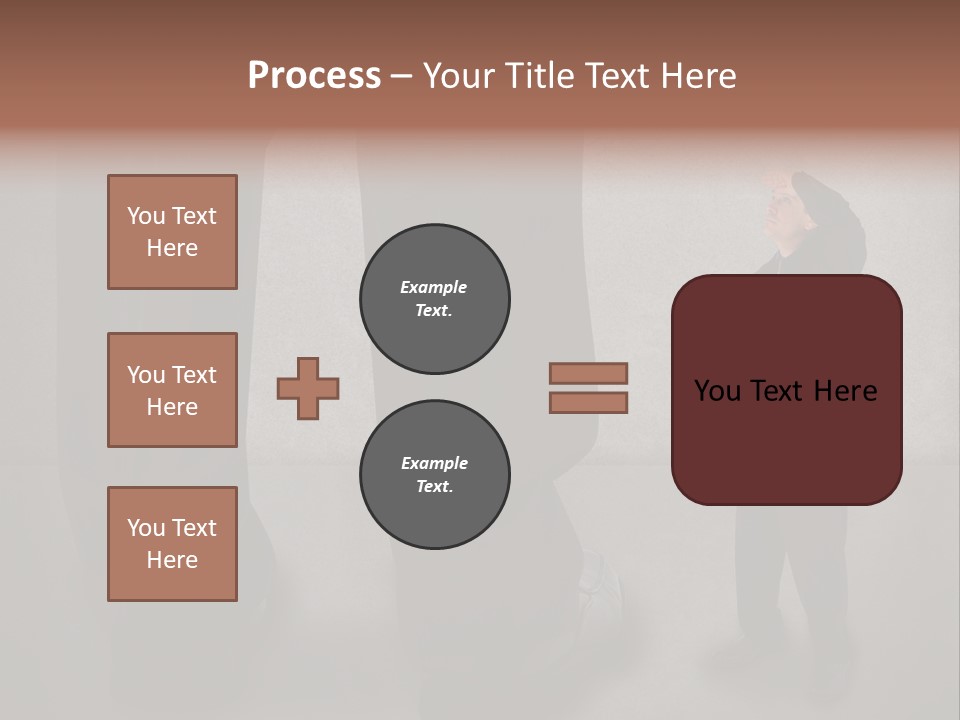 Process – Your Title Text Here

You Text Here

You Text Here

You Text Here

Example Text.

Example Text.

You Text Here